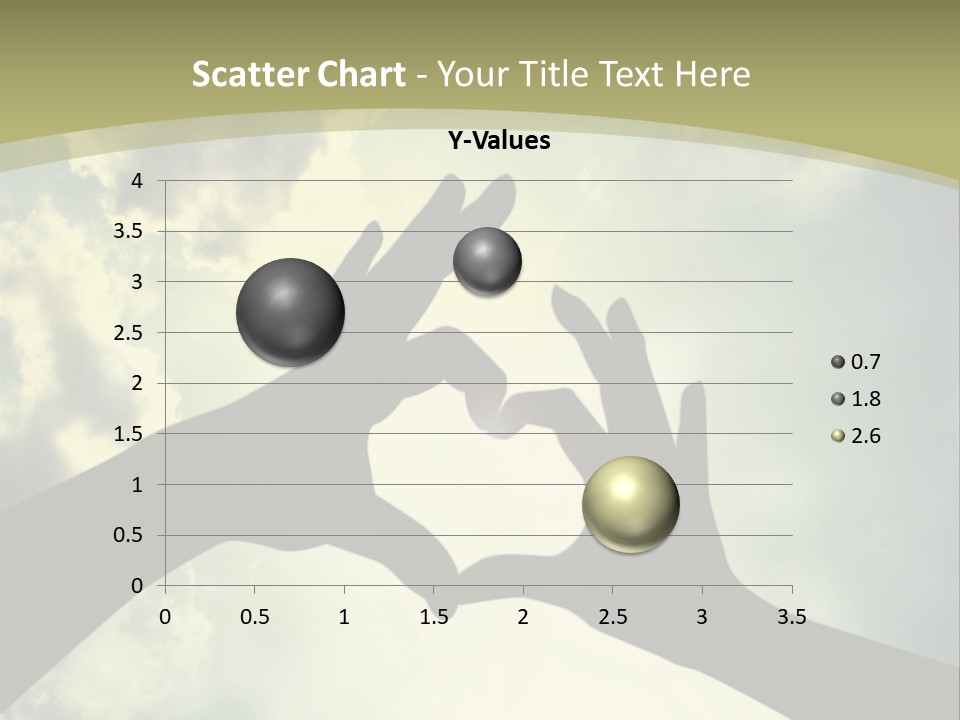 Scatter Chart - Your Title Text Here

Y-Values

4
3.5
3
2.5
2
1.5
1
0.5
0

0 0.5 1 1.5 2 2.5 3 3.5

0.7
1.8
2.6